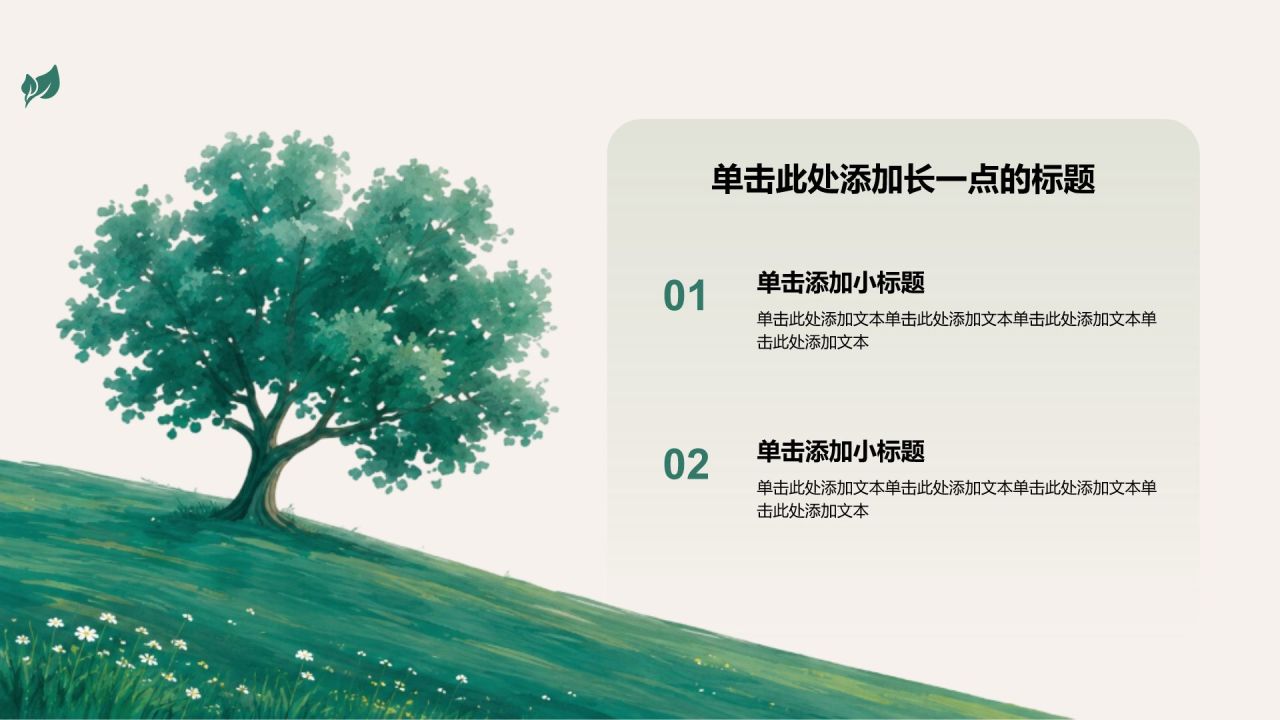 单击此处添加长一点的标题

01

单击添加小标题

单击此处添加文本单击此处添加文本单击此处添加文本单击此处添加文本

02

单击添加小标题

单击此处添加文本单击此处添加文本单击此处添加文本单击此处添加文本